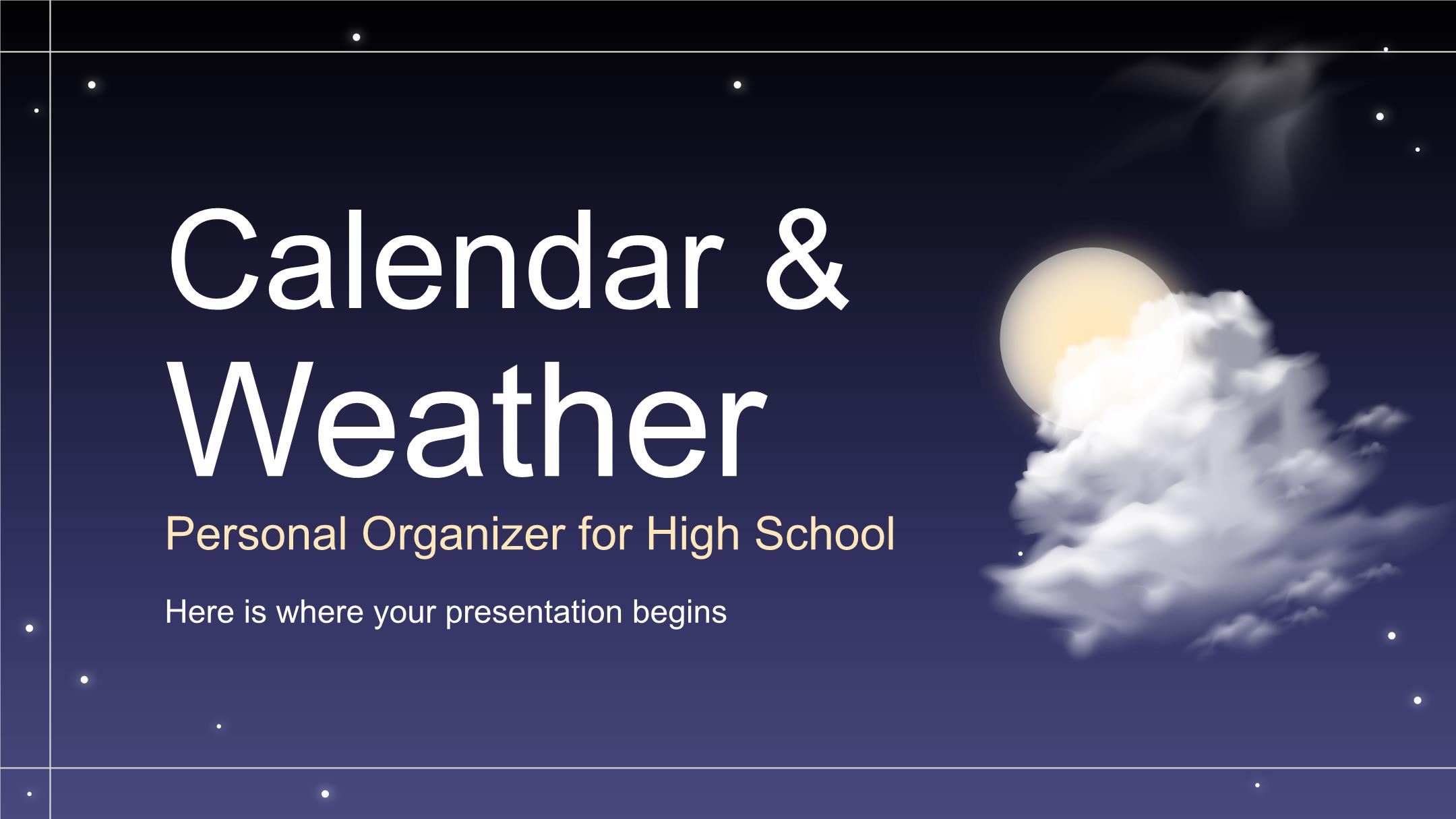 Calendar & Weather

Personal Organizer for High School

Here is where your presentation begins